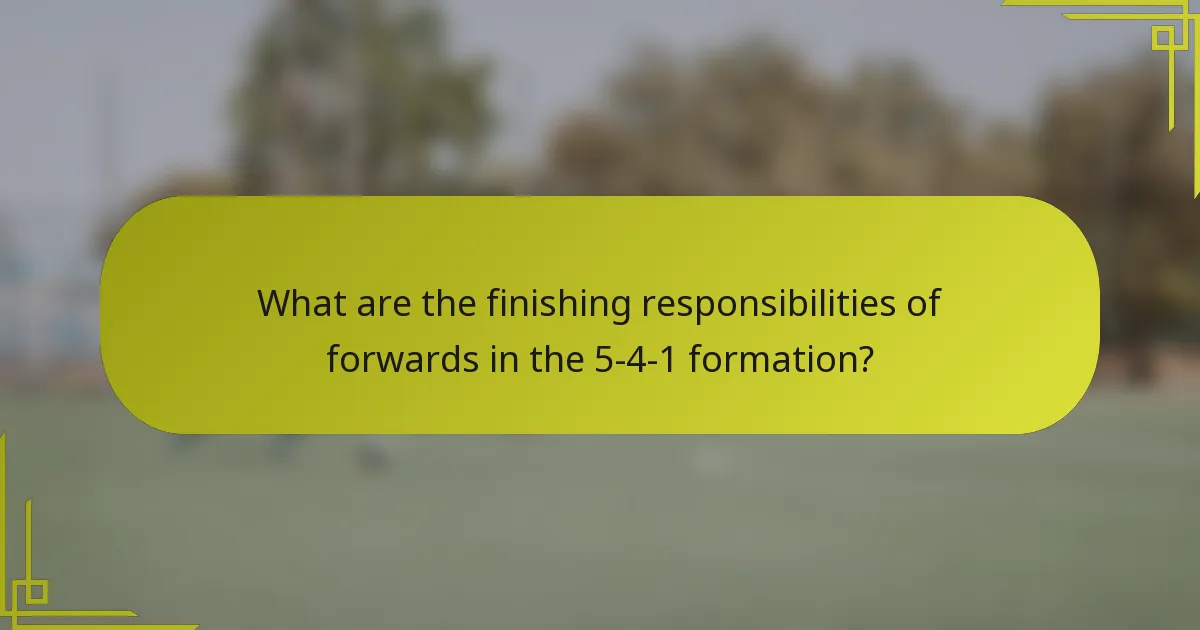 What are the finishing responsibilities of forwards in the 5-4-1 formation?